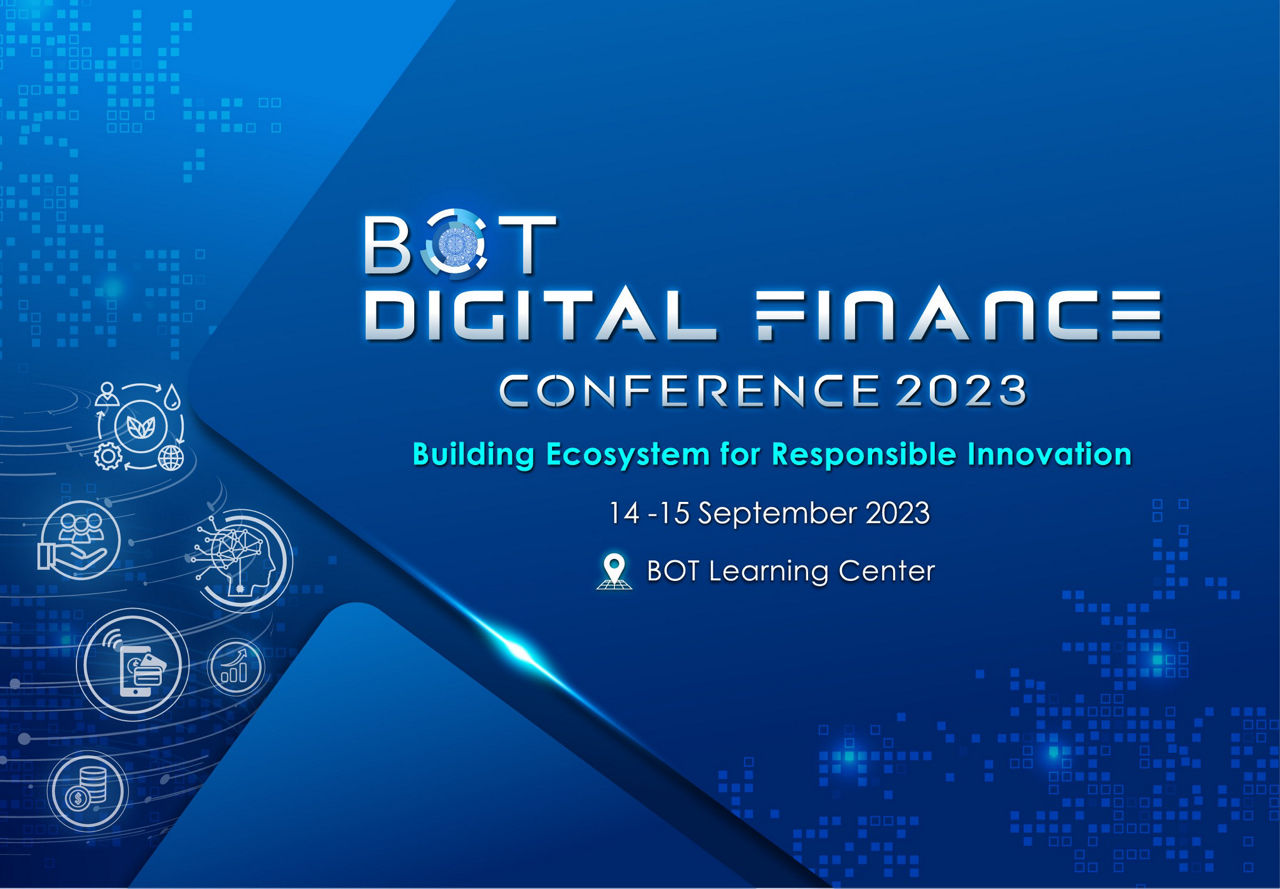 BOT
DIGITAL FINANCE
CONFERENCE 2023

Building Ecosystem for Responsible Innovation

14 -15 September 2023

BOT Learning Center